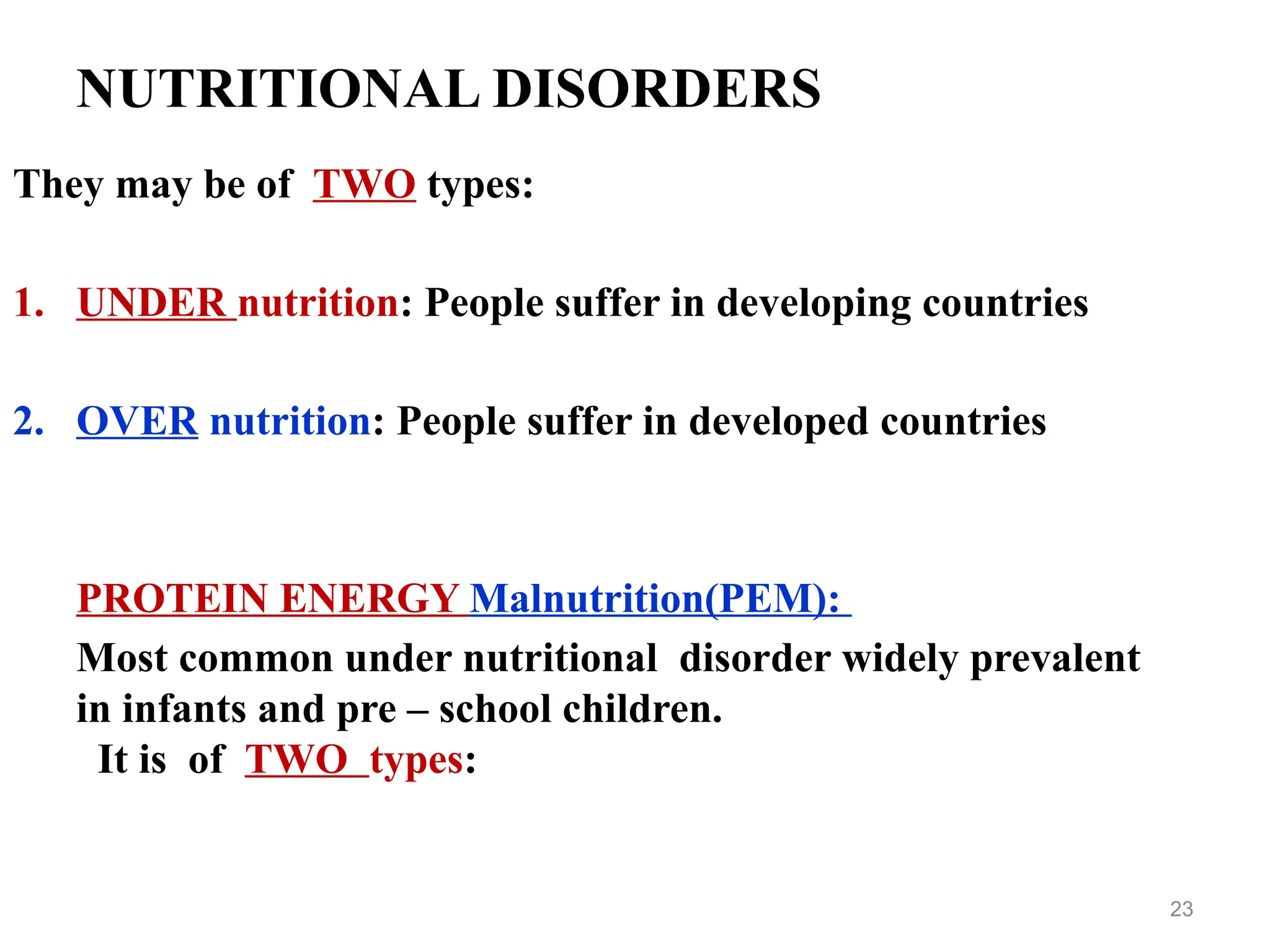 NUTRITIONAL DISORDERS

They may be of TWO types:

1. UNDER nutrition: People suffer in developing countries

2. OVER nutrition: People suffer in developed countries

PROTEIN ENERGY Malnutrition(PEM):

Most common under nutritional disorder widely prevalent in infants and pre – school children.

It is of TWO types:

23